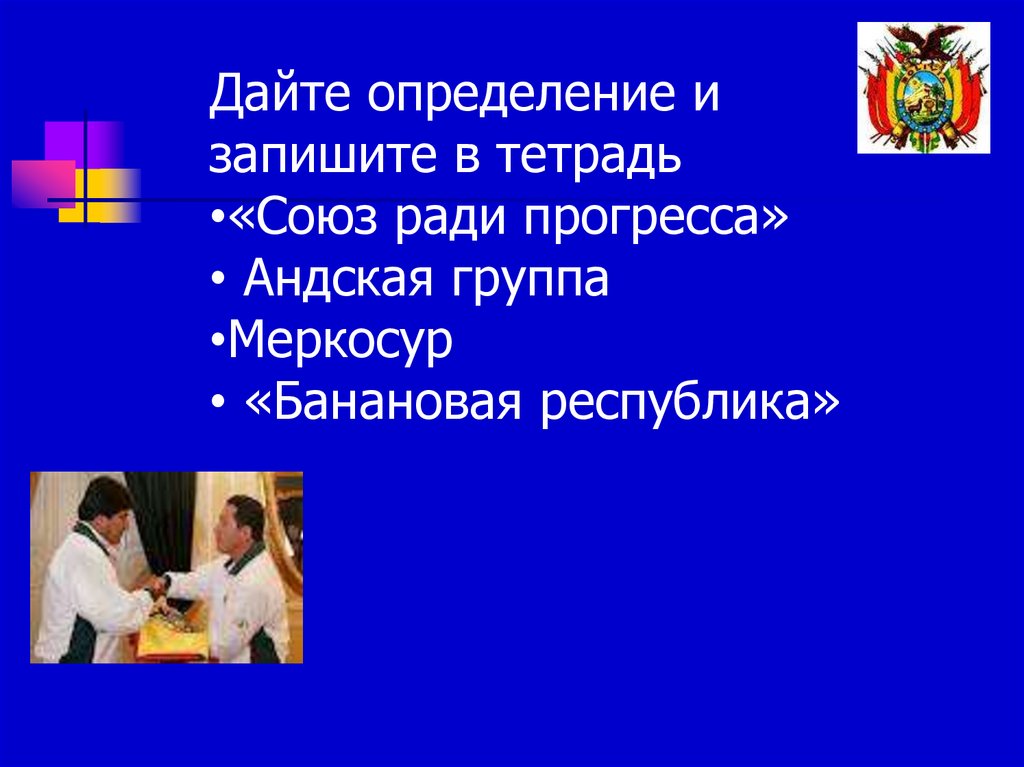 Дайте определение и запишите в тетрадь
•«Союз ради прогресса»
• Андская группа
•Меркосур
• «Банановая республика»